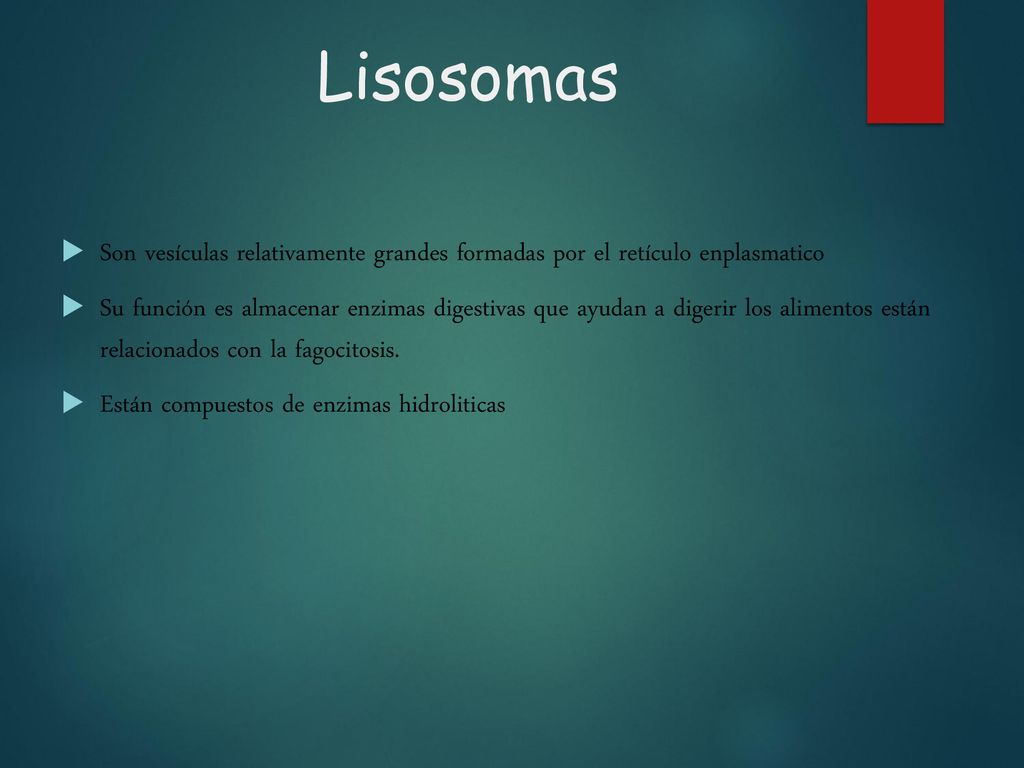 Lisosomas

Son vesículas relativamente grandes formadas por el retículo enplasmatico

Su función es almacenar enzimas digestivas que ayudan a digerir los alimentos están relacionados con la fagocitosis.

Están compuestos de enzimas hidroliticas